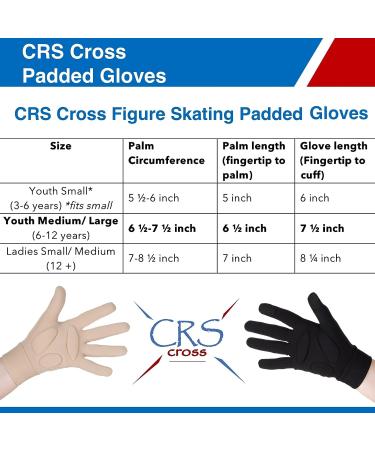 CRS Cross Padded Gloves

CRS Cross Figure Skating Padded Gloves

| Size | Palm Circumference | Palm length (fingertip to palm) | Glove length (Fingertip to cuff) |
|---|---|---|---|
| Youth Small* (3-6 years) *fits small | 5 ½-6 inch | 5 inch | 6 inch |
| Youth Medium/ Large (6-12 years) | 6 ½-7 ½ inch | 6 ½ inch | 7 ½ inch |
| Ladies Small/ Medium (12 +) | 7-8 ½ inch | 7 inch | 8 ¼ inch |

CRS cross